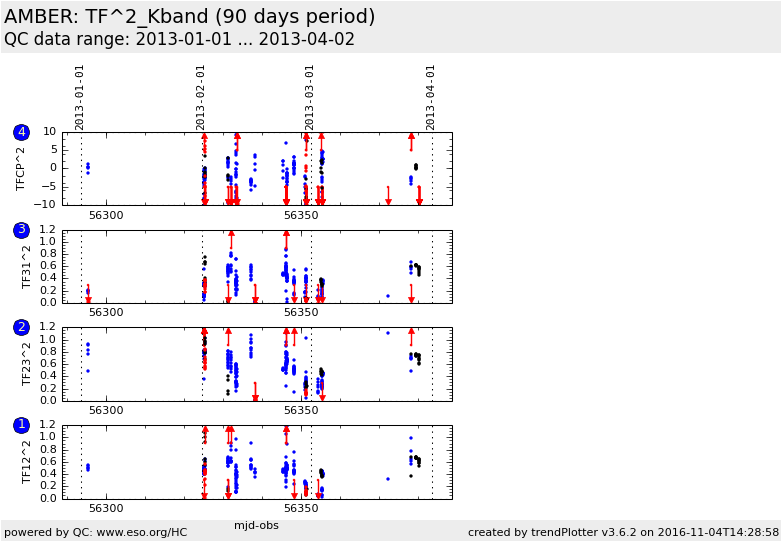 AMBER: TF^2_Kband (90 days period)
QC data range: 2013-01-01 ... 2013-04-02

2013-01-01
2013-02-01
2013-03-01
2013-04-01

4
TFCP^2
10
5
0
−5
−10
56300
56350

3
TF31^2
1.2
1.0
0.8
0.6
0.4
0.2
0.0
56300
56350

2
TF23^2
1.2
1.0
0.8
0.6
0.4
0.2
0.0
56300
56350

1
TF12^2
1.2
1.0
0.8
0.6
0.4
0.2
0.0
56300
56350

mjd-obs

powered by QC: www.eso.org/HC
created by trendPlotter v3.6.2 on 2016-11-04T14:28:58